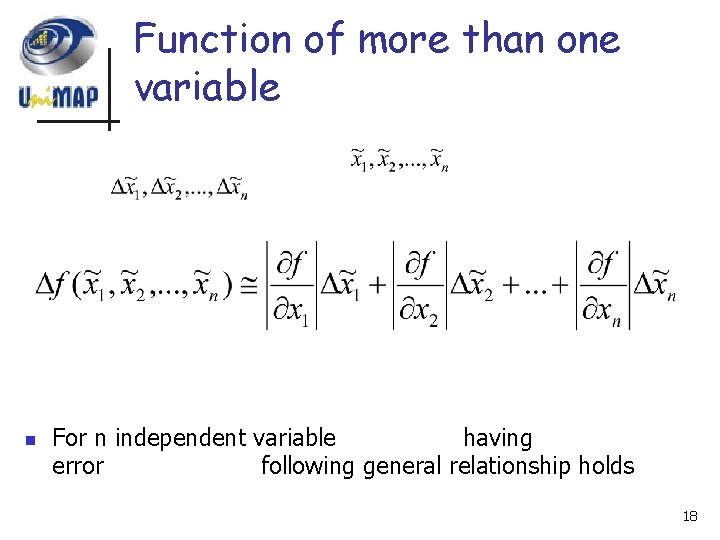 UniMAP

Function of more than one variable

$\tilde{x}_1, \tilde{x}_2, ..., \tilde{x}_n$

$\Delta\tilde{x}_1, \Delta\tilde{x}_2, ..., \Delta\tilde{x}_n$

$\Delta f(\tilde{x}_1, \tilde{x}_2, ..., \tilde{x}_n) \cong \left|\frac{\partial f}{\partial x_1}\right|\Delta\tilde{x}_1 + \left|\frac{\partial f}{\partial x_2}\right|\Delta\tilde{x}_2 + ... + \left|\frac{\partial f}{\partial x_n}\right|\Delta\tilde{x}_n$

For n independent variable having error following general relationship holds

18